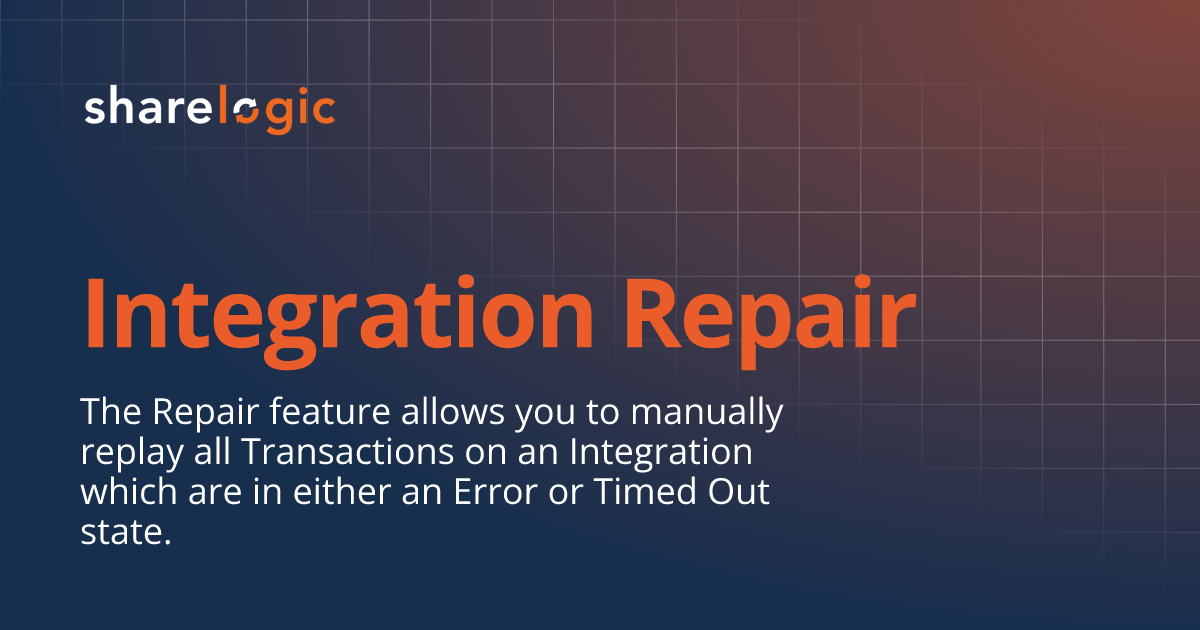 sharelogic

Integration Repair

The Repair feature allows you to manually replay all Transactions on an Integration which are in either an Error or Timed Out state.